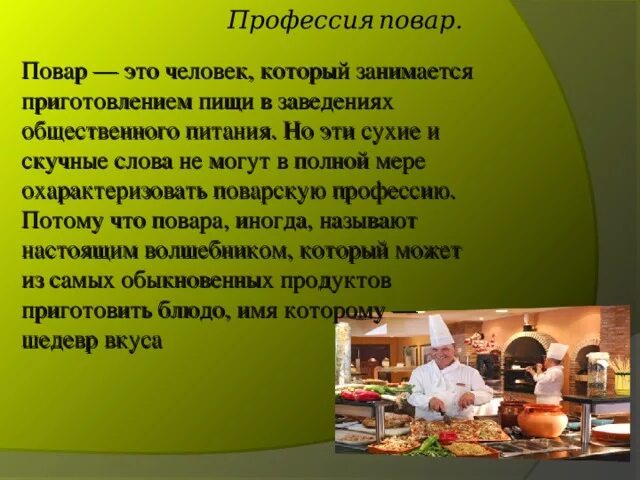 Профессия повар.

Повар — это человек, который занимается приготовлением пищи в заведениях общественного питания. Но эти сухие и скучные слова не могут в полной мере охарактеризовать поварскую профессию. Потому что повара, иногда, называют настоящим волшебником, который может из самых обыкновенных продуктов приготовить блюдо, имя которому — шедевр вкуса